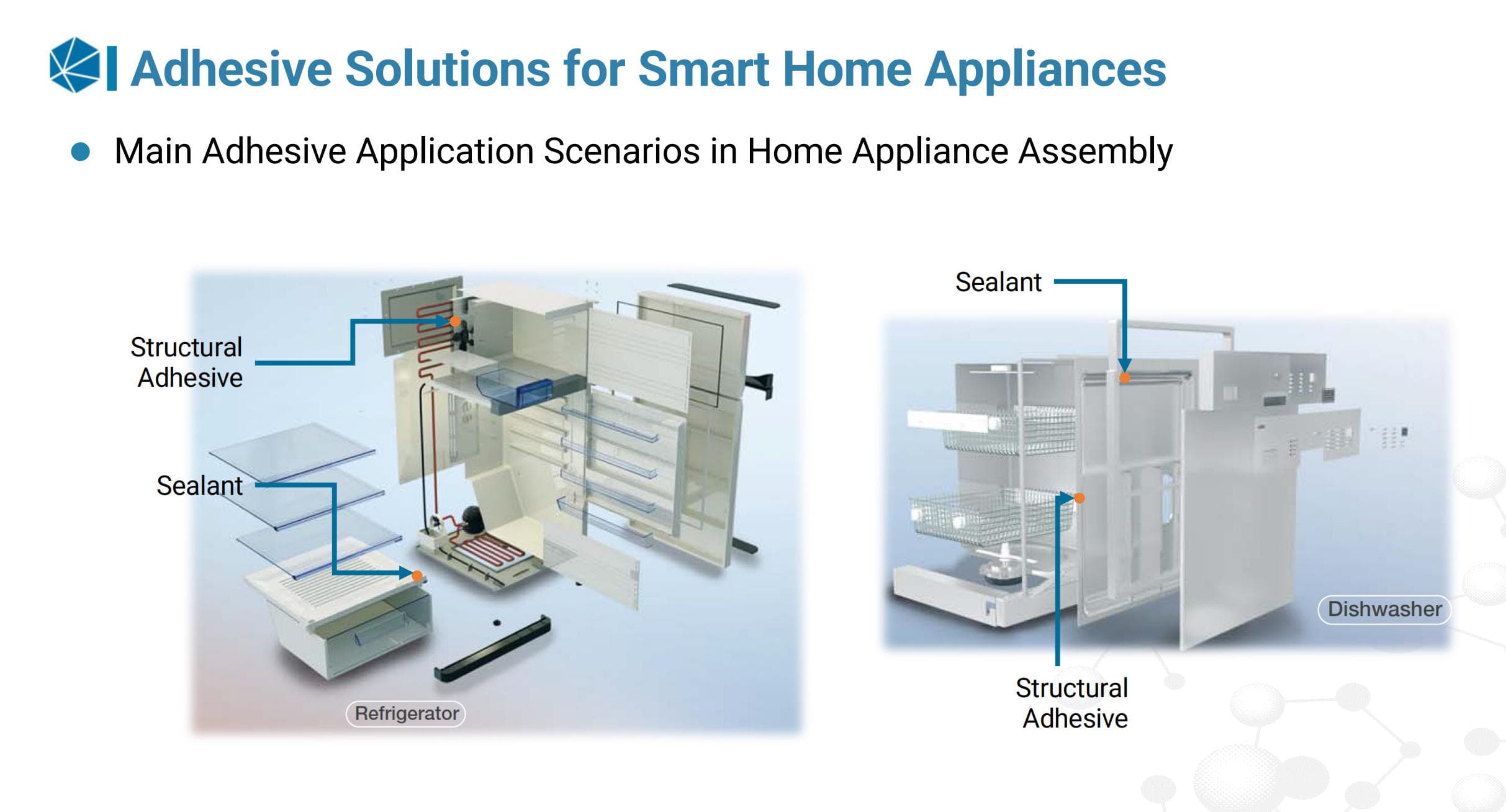 Adhesive Solutions for Smart Home Appliances

Main Adhesive Application Scenarios in Home Appliance Assembly

Structural Adhesive

Sealant

Refrigerator

Sealant

Dishwasher

Structural Adhesive